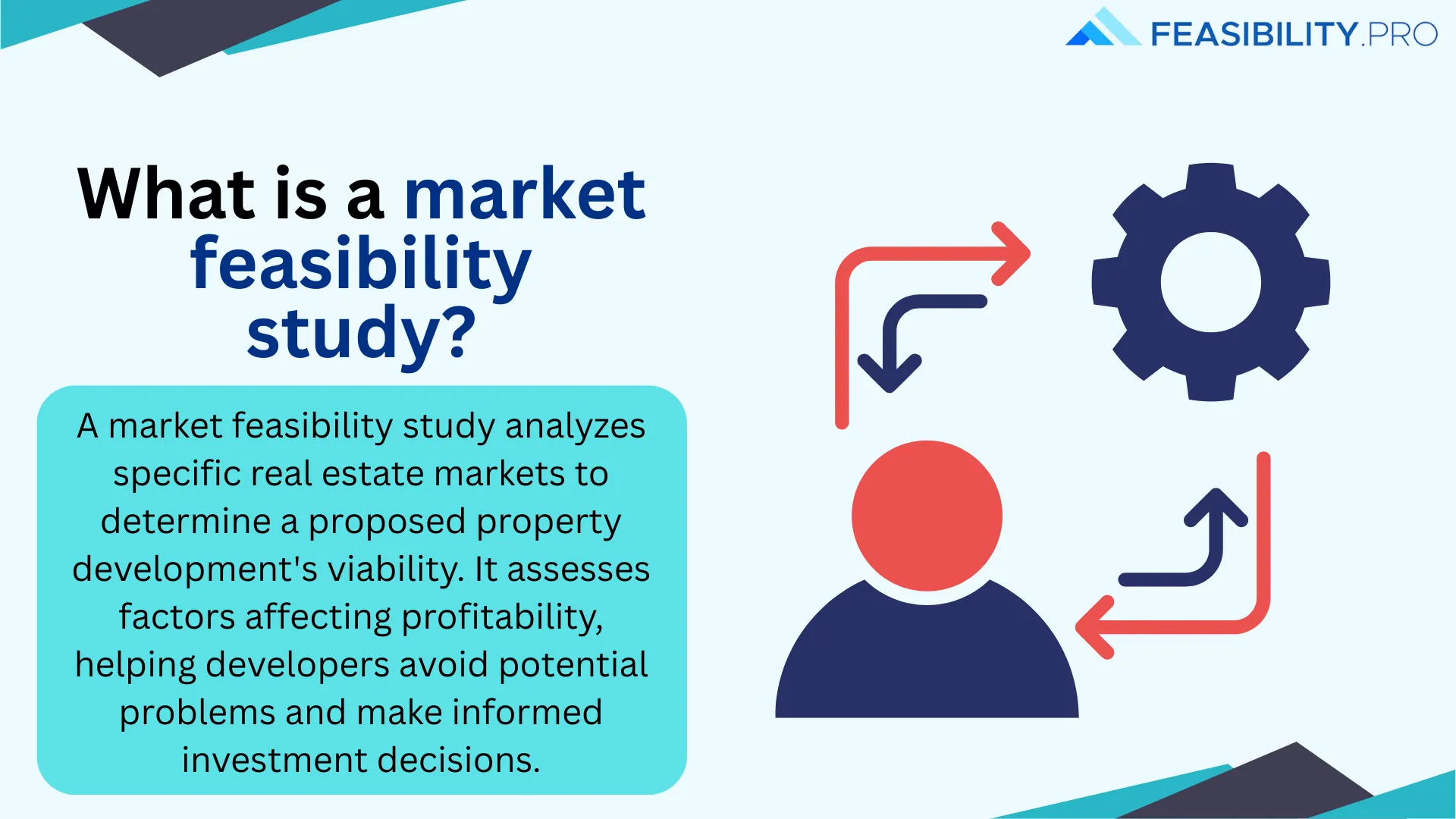 FEASIBILITY.PRO

What is a market feasibility study?

A market feasibility study analyzes specific real estate markets to determine a proposed property development's viability. It assesses factors affecting profitability, helping developers avoid potential problems and make informed investment decisions.